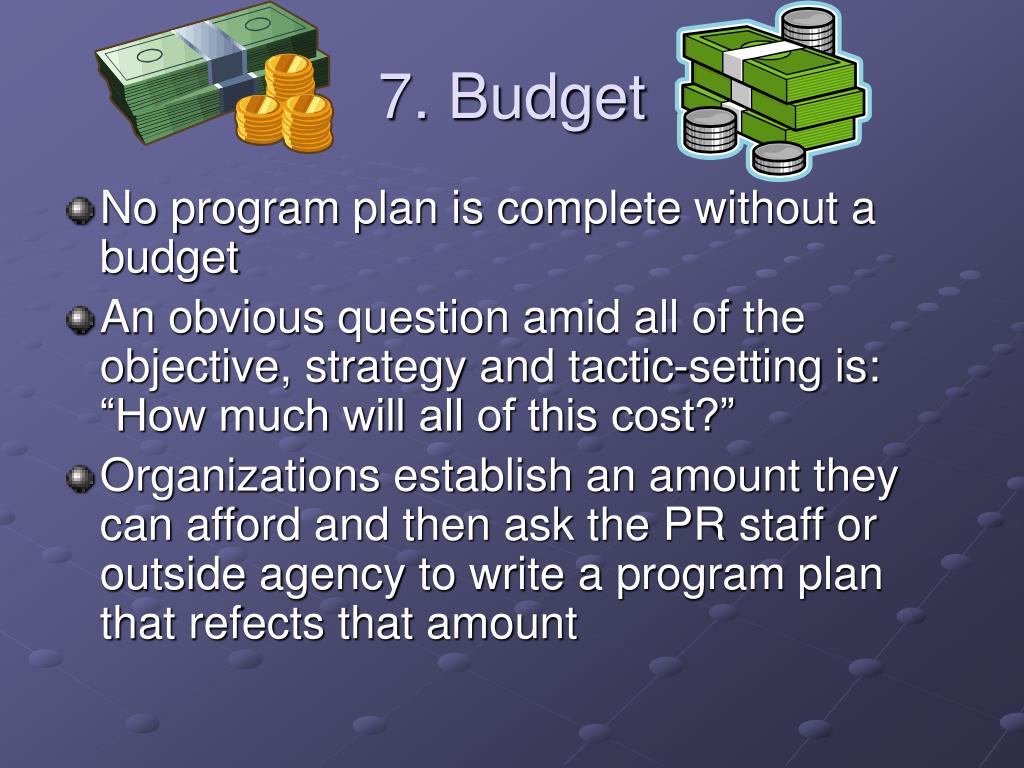 7. Budget

No program plan is complete without a budget

An obvious question amid all of the objective, strategy and tactic-setting is: “How much will all of this cost?”

Organizations establish an amount they can afford and then ask the PR staff or outside agency to write a program plan that refects that amount